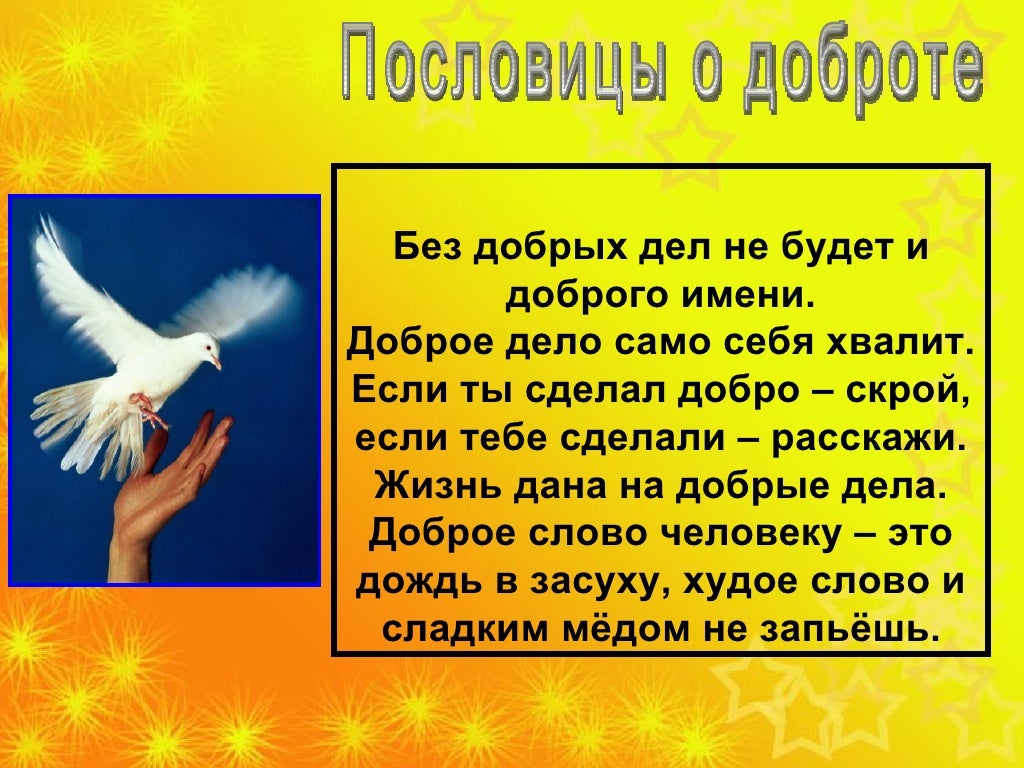 Пословицы о доброте

Без добрых дел не будет и доброго имени.
Доброе дело само себя хвалит.
Если ты сделал добро – скрой, если тебе сделали – расскажи.
Жизнь дана на добрые дела.
Доброе слово человеку – это дождь в засуху, худое слово и сладким мёдом не запьёшь.